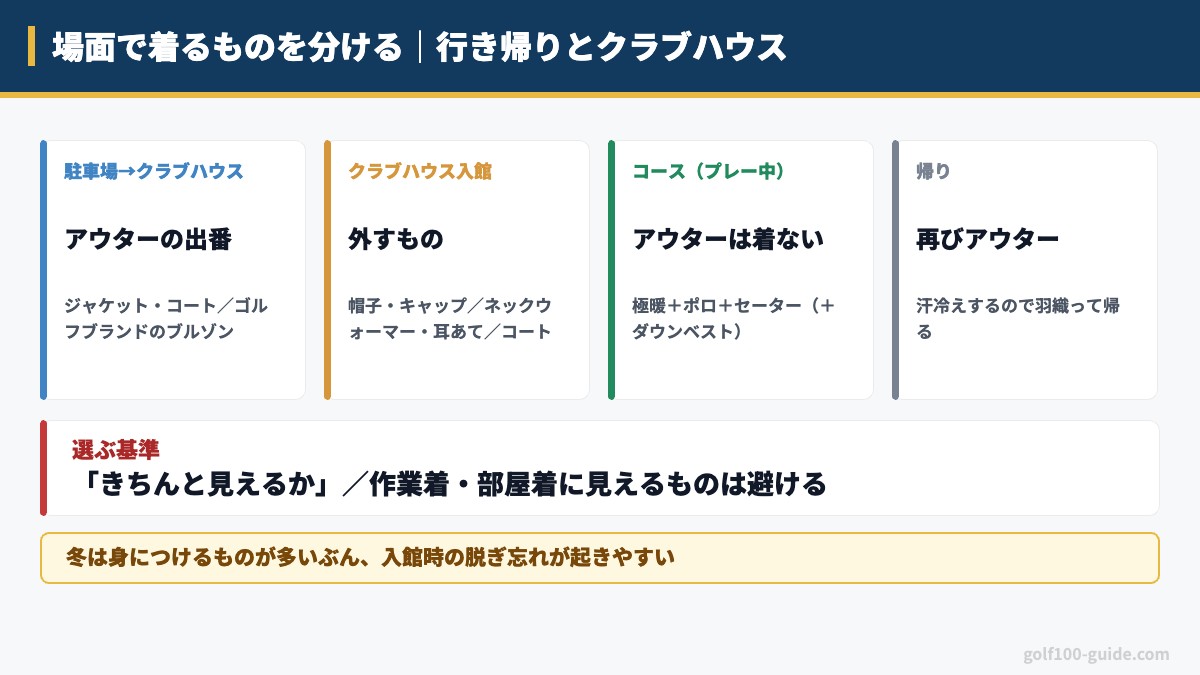 場面で着るものを分ける｜行き帰りとクラブハウス

駐車場→クラブハウス

アウターの出番

ジャケット・コート／ゴルフブランドのブルゾン

クラブハウス入館

外すもの

帽子・キャップ／ネックウォーマー・耳あて／コート

コース（プレー中）

アウターは着ない

極暖＋ポロ＋セーター（＋ダウンベスト）

帰り

再びアウター

汗冷えするので羽織って帰る

選ぶ基準

「きちんと見えるか」／作業着・部屋着に見えるものは避ける

冬は身につけるものが多いぶん、入館時の脱ぎ忘れが起きやすい

golf100-guide.com